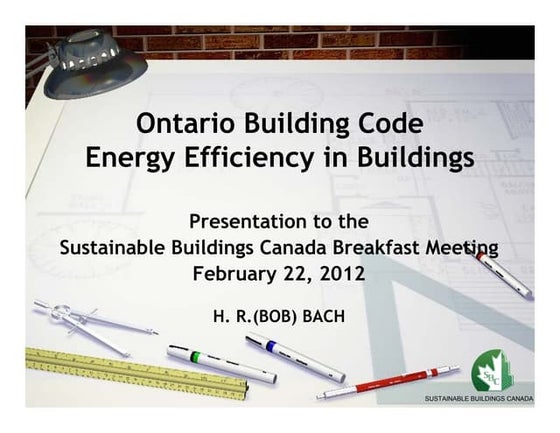 Ontario Building Code
Energy Efficiency in Buildings

Presentation to the
Sustainable Buildings Canada Breakfast Meeting
February 22, 2012

H. R.(BOB) BACH

SBC
SUSTAINABLE BUILDINGS CANADA